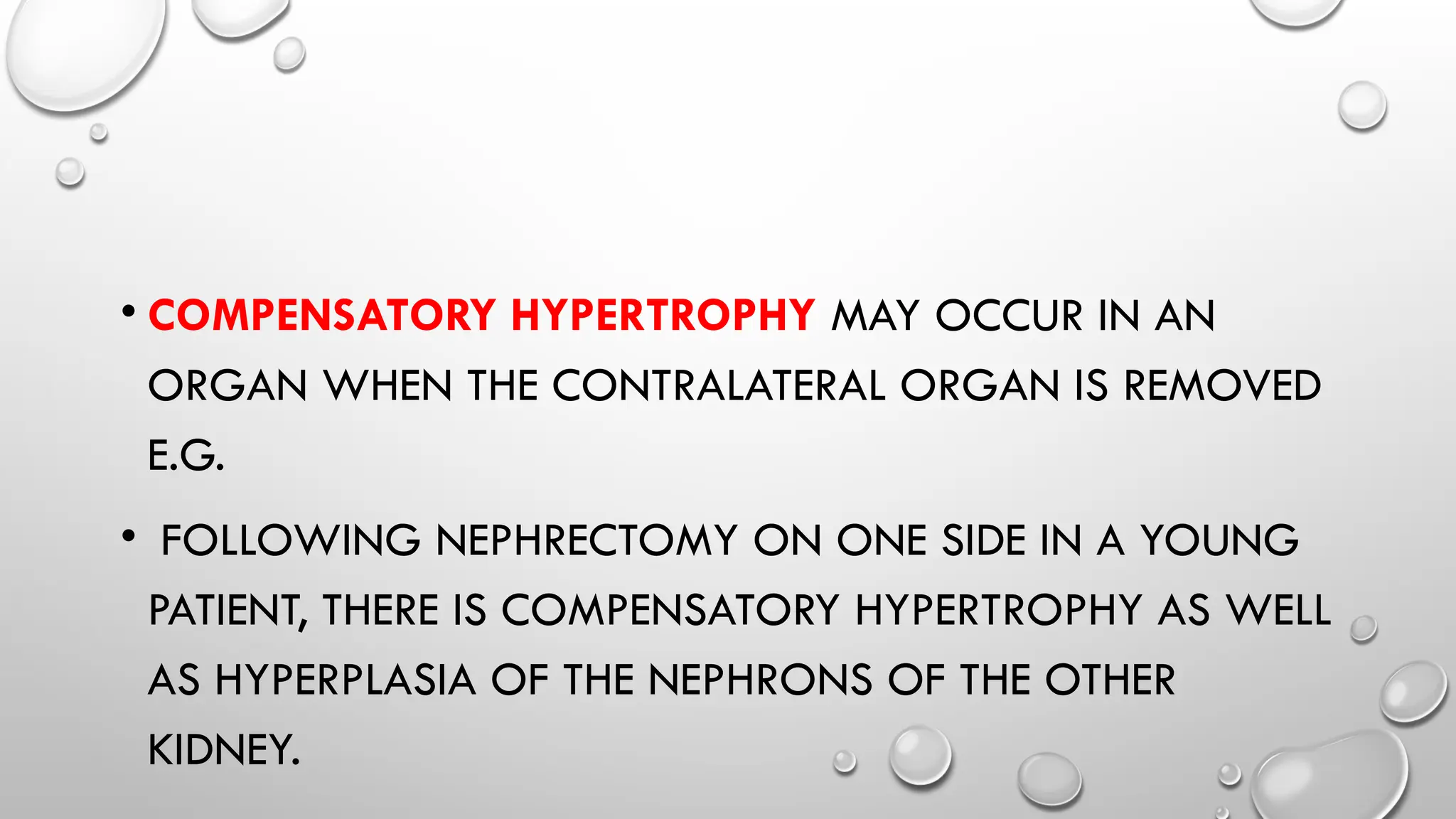 • COMPENSATORY HYPERTROPHY MAY OCCUR IN AN ORGAN WHEN THE CONTRALATERAL ORGAN IS REMOVED E.G.

• FOLLOWING NEPHRECTOMY ON ONE SIDE IN A YOUNG PATIENT, THERE IS COMPENSATORY HYPERTROPHY AS WELL AS HYPERPLASIA OF THE NEPHRONS OF THE OTHER KIDNEY.